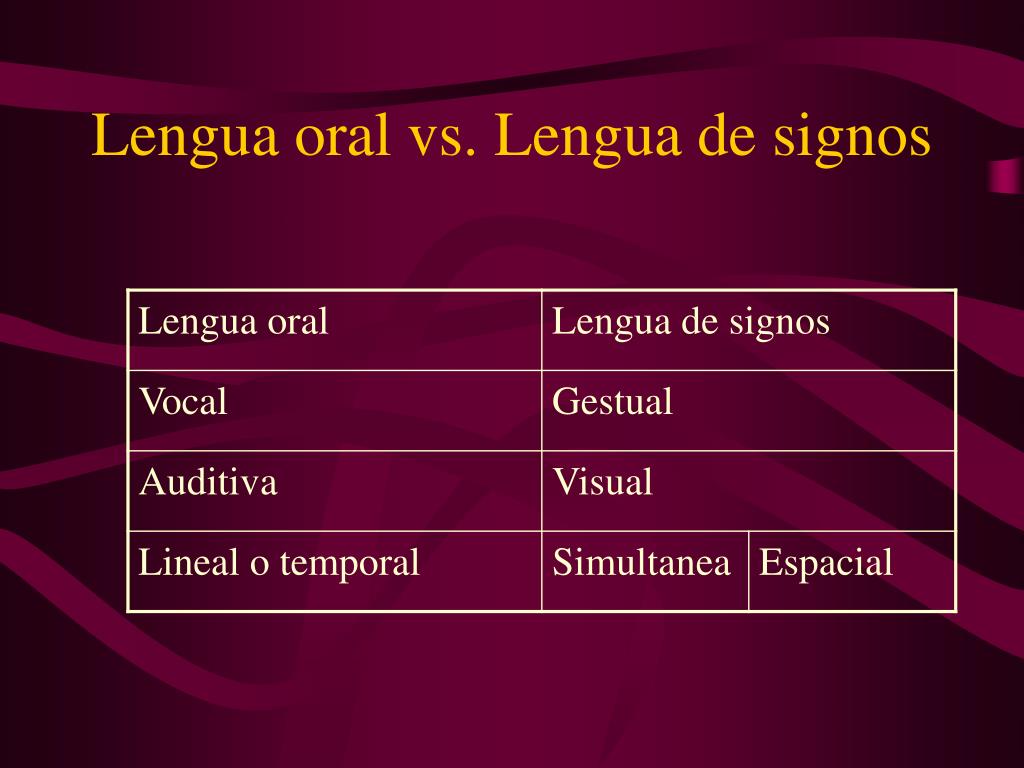 Lengua oral vs. Lengua de signos

| Lengua oral | Lengua de signos | |
|---|---|---|
| Vocal | Gestual | |
| Auditiva | Visual | |
| Lineal o temporal | Simultanea | Espacial |